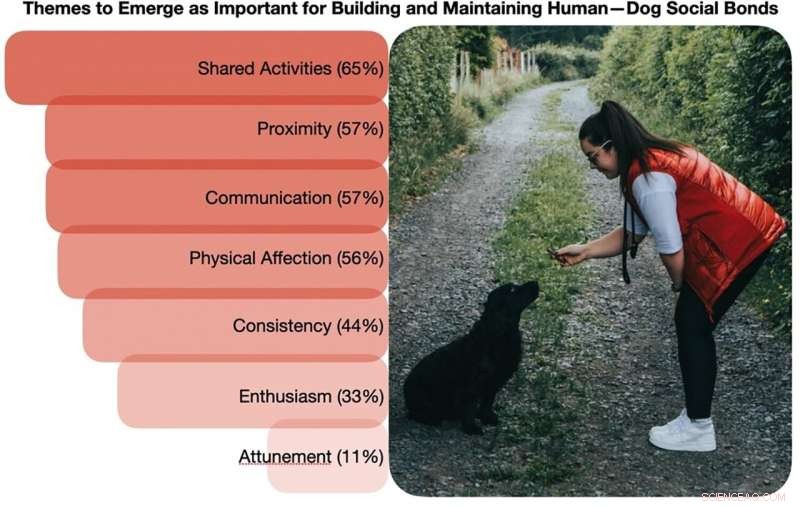 Themes to Emerge as Important for Building and Maintaining Human—Dog Social Bonds

Shared Activities (65%)

Proximity (57%)

Communication (57%)

Physical Affection (56%)

Consistency (44%)

Enthusiasm (33%)

Attunement (11%)

SCIENCEAQ.COM